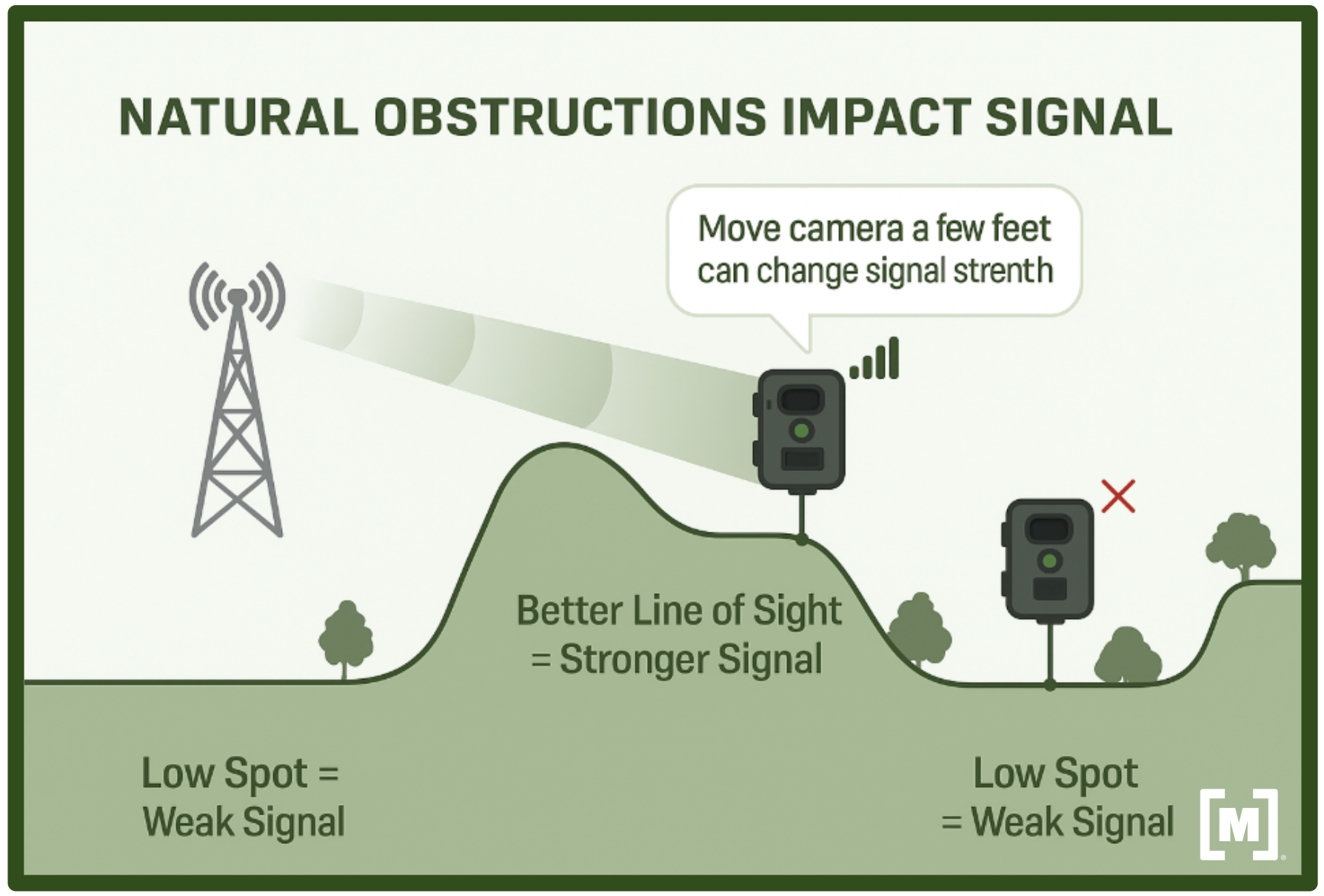 NATURAL OBSTRUCTIONS IMPACT SIGNAL

Move camera a few feet can change signal strenth

Better Line of Sight = Stronger Signal

Low Spot = Weak Signal

Low Spot = Weak Signal

[M]